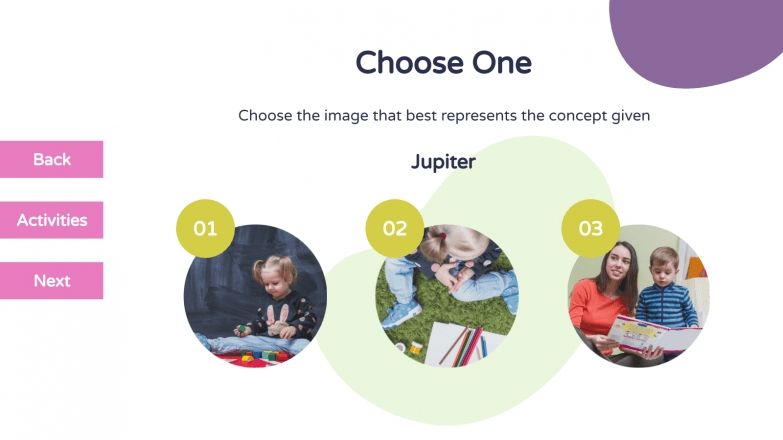 Choose One

Choose the image that best represents the concept given

Back

Activities

Next

Jupiter

01

02

03